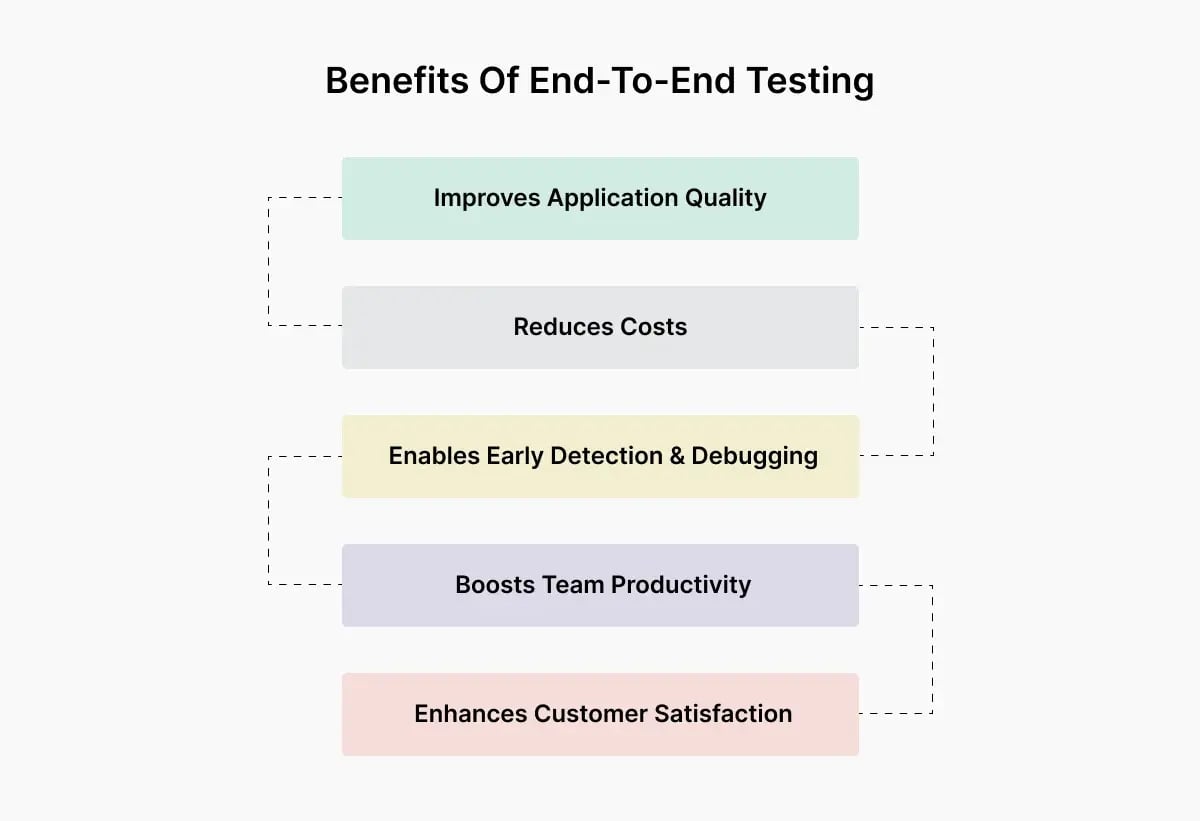 Benefits Of End-To-End Testing

Improves Application Quality

Reduces Costs

Enables Early Detection & Debugging

Boosts Team Productivity

Enhances Customer Satisfaction